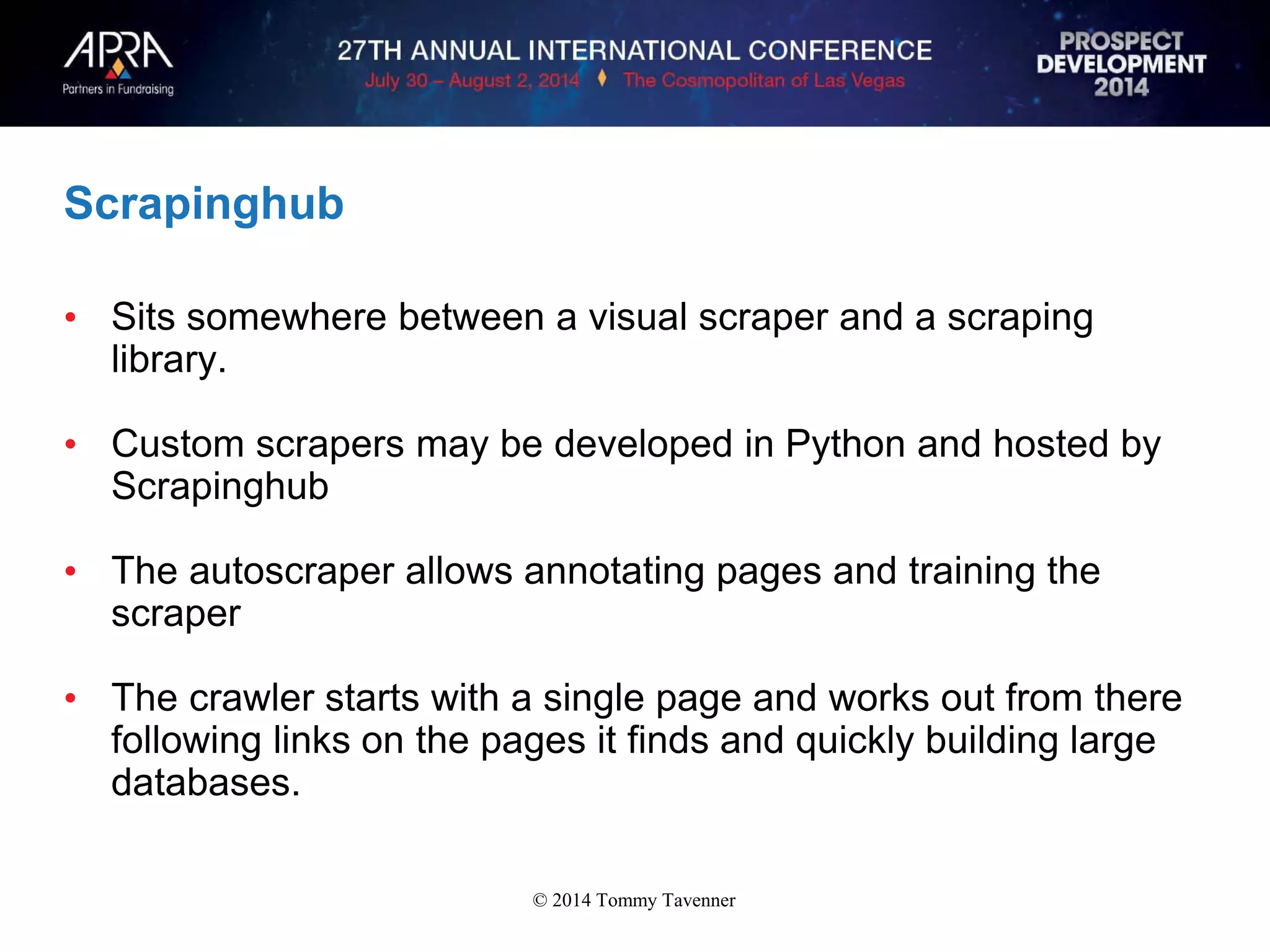 APRA
Partners in Fundraising

27TH ANNUAL INTERNATIONAL CONFERENCE
July 30 – August 2, 2014 ♦ The Cosmopolitan of Las Vegas

PROSPECT DEVELOPMENT 2014

Scrapinghub

• Sits somewhere between a visual scraper and a scraping library.

• Custom scrapers may be developed in Python and hosted by Scrapinghub

• The autoscraper allows annotating pages and training the scraper

• The crawler starts with a single page and works out from there following links on the pages it finds and quickly building large databases.

© 2014 Tommy Tavenner